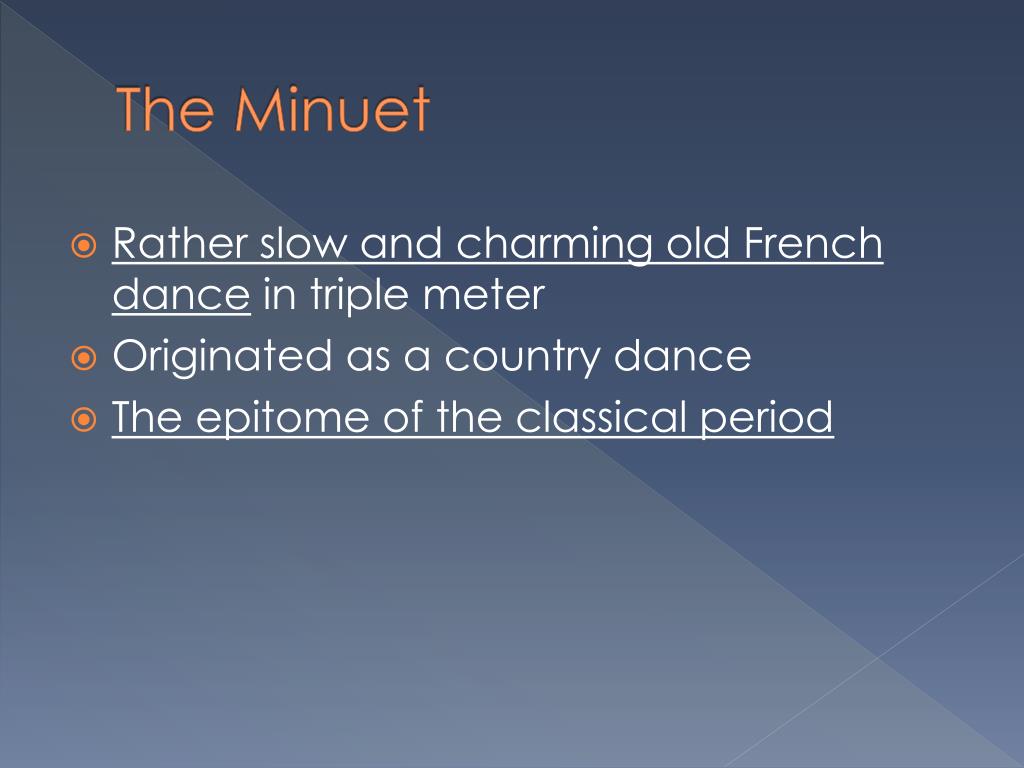 The Minuet

Rather slow and charming old French dance in triple meter

Originated as a country dance

The epitome of the classical period